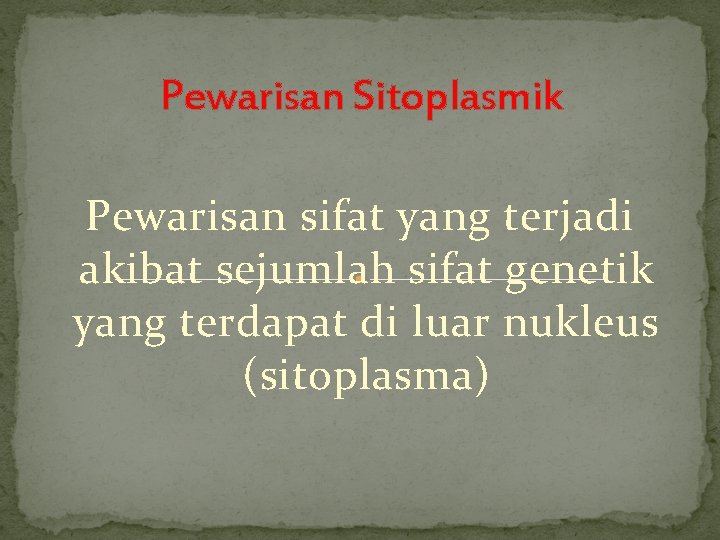 Pewarisan Sitoplasmik

Pewarisan sifat yang terjadi akibat sejumlah sifat genetik yang terdapat di luar nukleus (sitoplasma)